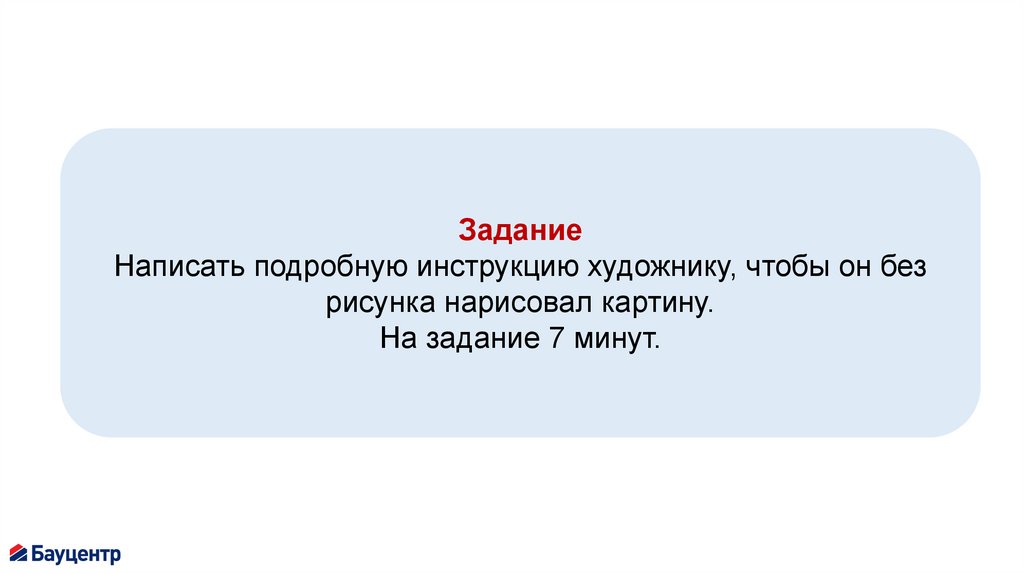 Задание
Написать подробную инструкцию художнику, чтобы он без рисунка нарисовал картину.
На задание 7 минут.

Бауцентр